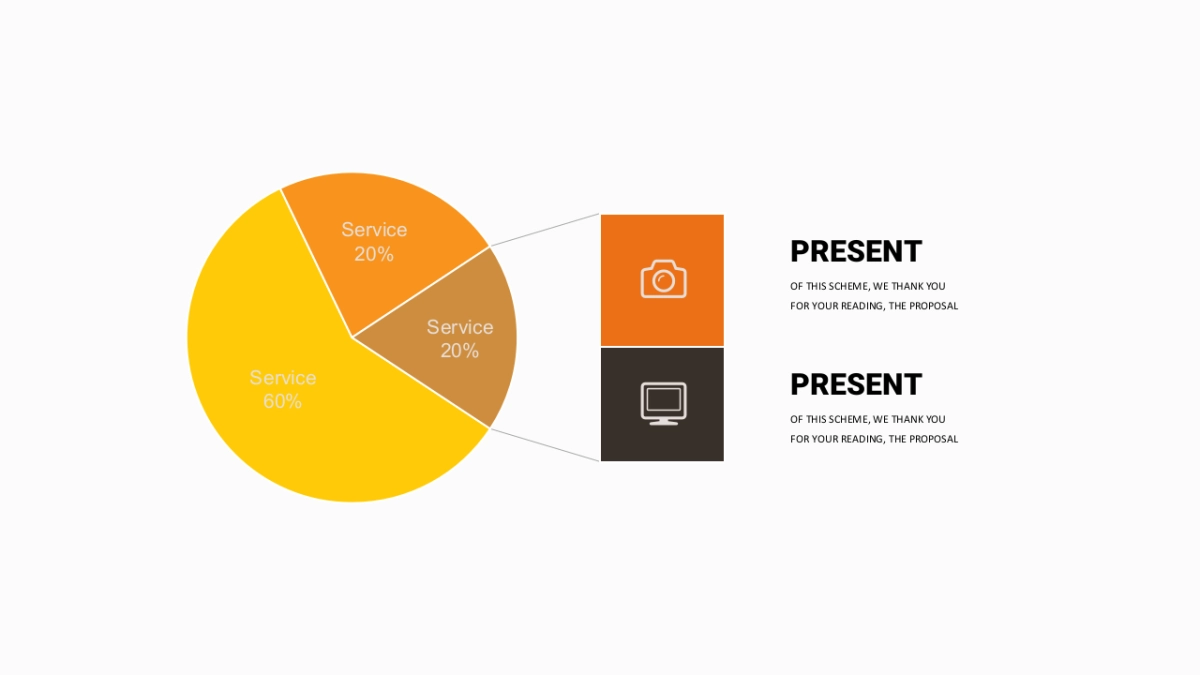 Service
20%

Service
20%

Service
60%

PRESENT

OF THIS SCHEME, WE THANK YOU FOR YOUR READING, THE PROPOSAL

PRESENT

OF THIS SCHEME, WE THANK YOU FOR YOUR READING, THE PROPOSAL